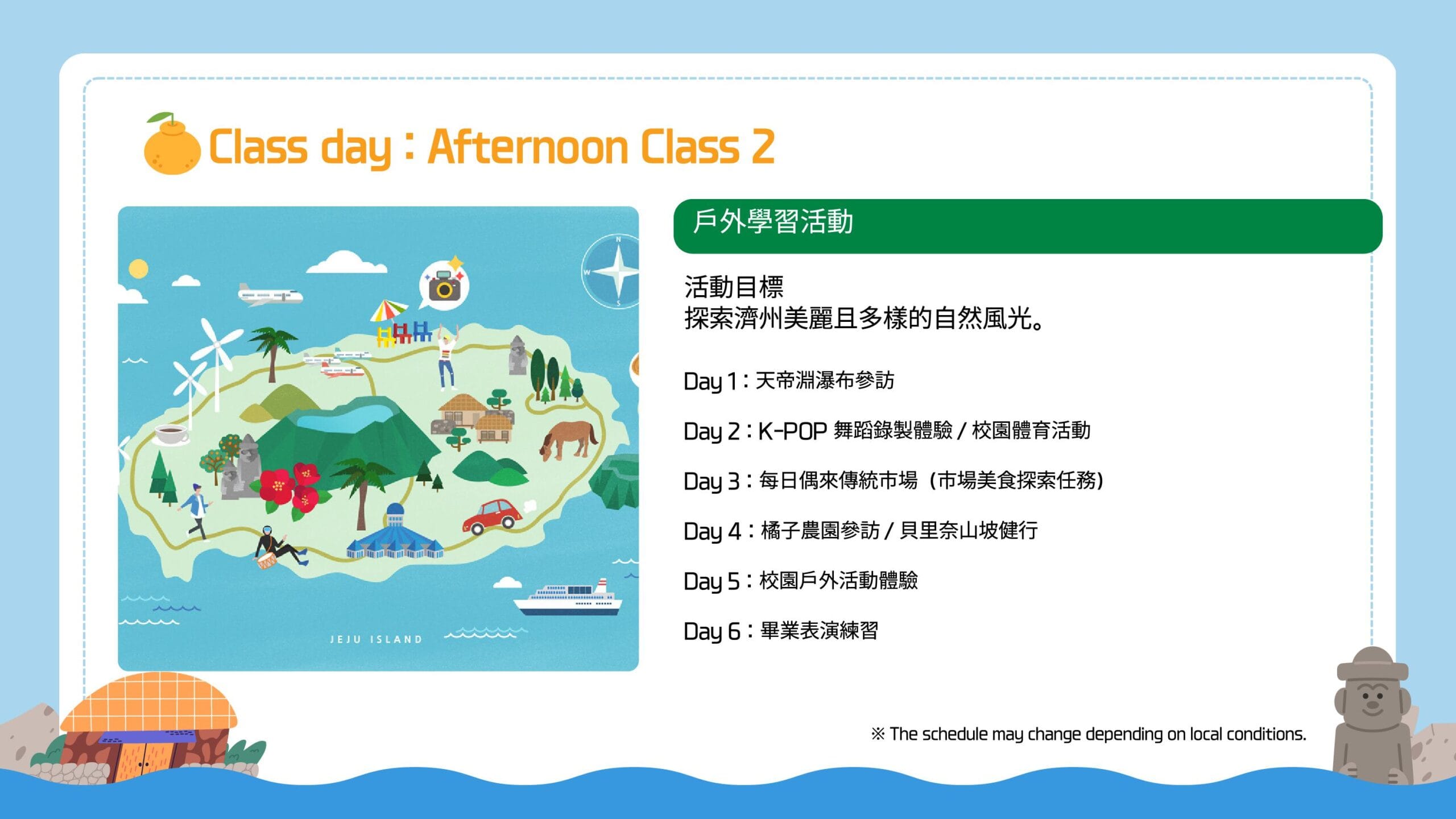 Class day : Afternoon Class 2

N
W
S

JEJU ISLAND

戶外學習活動

活動目標
探索濟州美麗且多樣的自然風光。

Day 1 : 天帝淵瀑布參訪

Day 2 : K-POP 舞蹈錄製體驗 / 校園體育活動

Day 3 : 每日偶來傳統市場（市場美食探索任務）

Day 4 : 橘子農園參訪 / 貝里奈山坡健行

Day 5 : 校園戶外活動體驗

Day 6 : 畢業表演練習

※ The schedule may change depending on local conditions.